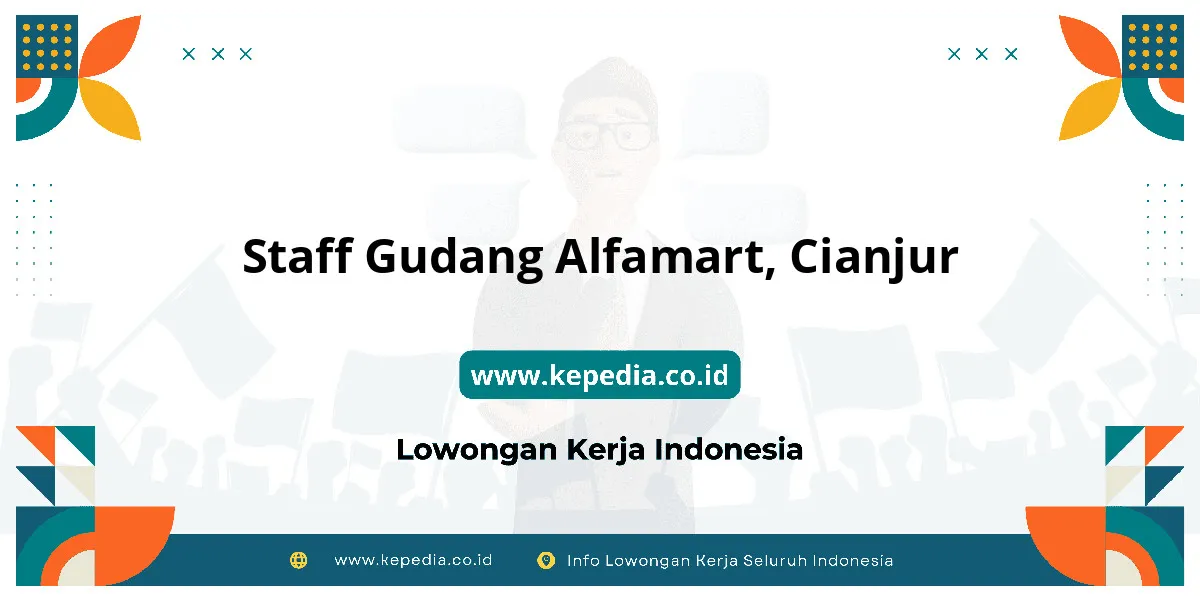 Staff Gudang Alfamart, Cianjur

www.kepedia.co.id

Lowongan Kerja Indonesia

www.kepedia.co.id    Info Lowongan Kerja Seluruh Indonesia